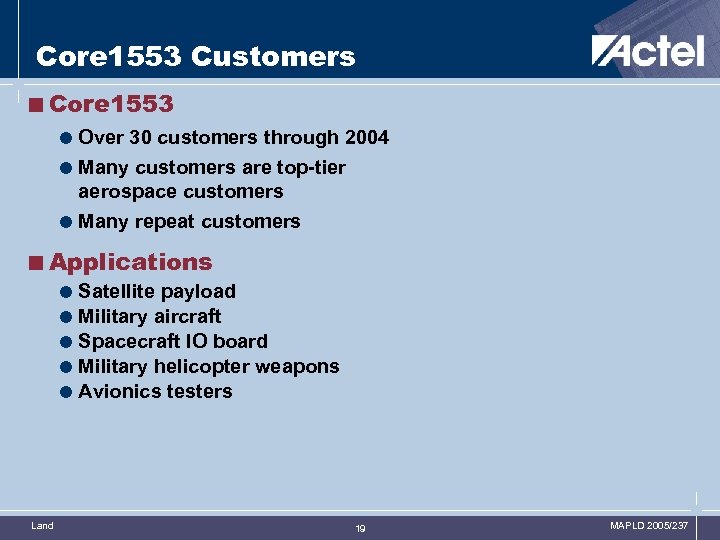 Core1553 Customers

Actel

Core1553

Over 30 customers through 2004

Many customers are top-tier aerospace customers

Many repeat customers

Applications

Satellite payload

Military aircraft

Spacecraft IO board

Military helicopter weapons

Avionics testers

Land

19

MAPLD 2005/237